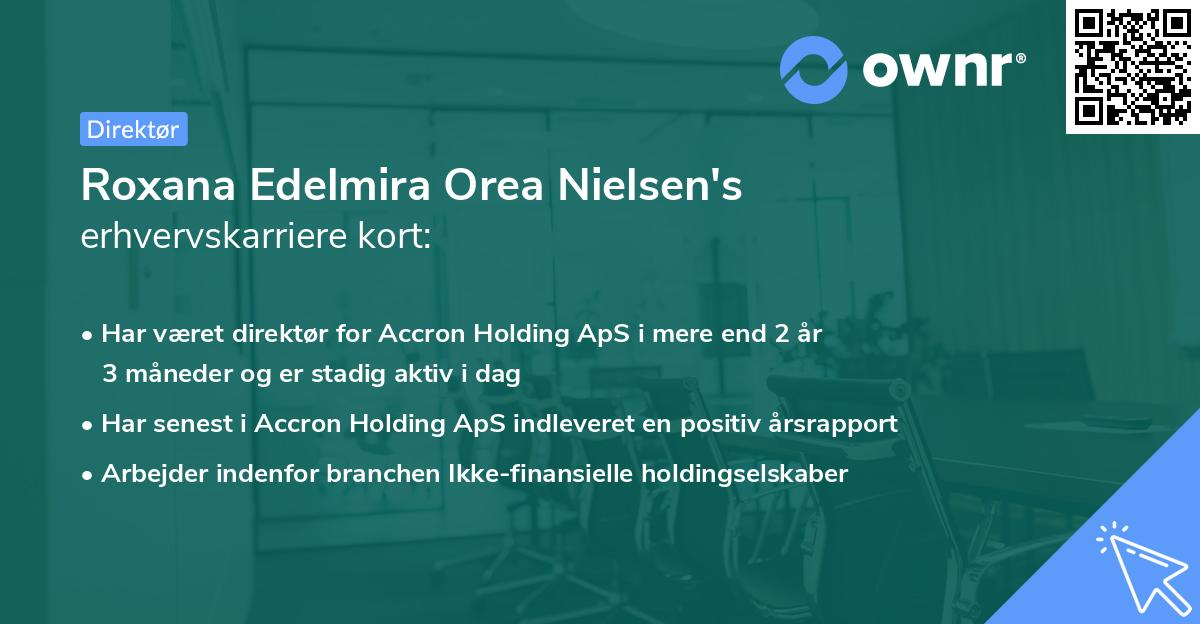 ownr®

Direktør

Roxana Edelmira Orea Nielsen's erhvervskarriere kort:

• Har været direktør for Accron Holding ApS i mere end 2 år 3 måneder og er stadig aktiv i dag

• Har senest i Accron Holding ApS indleveret en positiv årsrapport

• Arbejder indenfor branchen Ikke-finansielle holdingselskaber